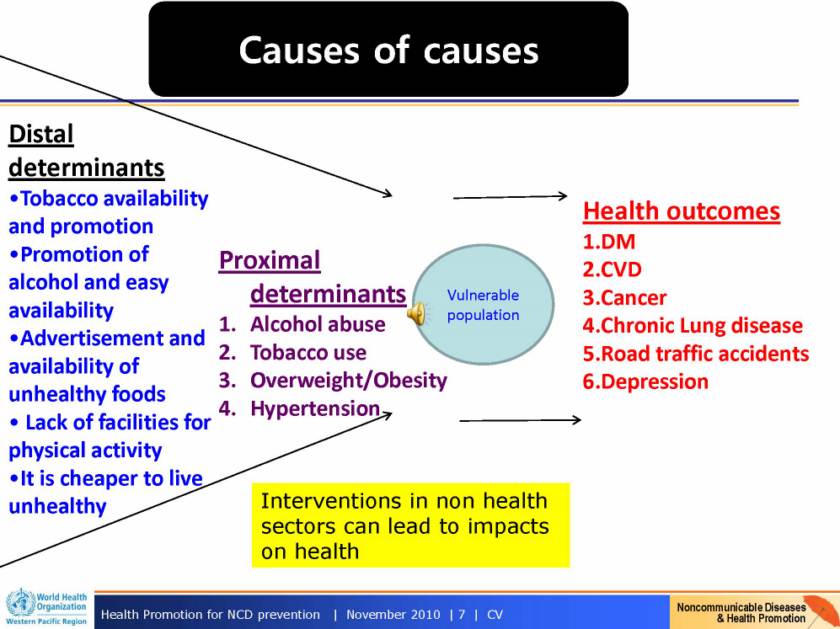 Causes of causes

Distal determinants
•Tobacco availability and promotion
•Promotion of alcohol and easy availability
•Advertisement and availability of unhealthy foods
• Lack of facilities for physical activity
•It is cheaper to live unhealthy

Proximal determinants
1. Alcohol abuse
2. Tobacco use
3. Overweight/Obesity
4. Hypertension

Vulnerable population

Health outcomes
1.DM
2.CVD
3.Cancer
4.Chronic Lung disease
5.Road traffic accidents
6.Depression

Interventions in non health sectors can lead to impacts on health

World Health Organization
Western Pacific Region

Health Promotion for NCD prevention | November 2010 | 7 | CV

Noncommunicable Diseases & Health Promotion